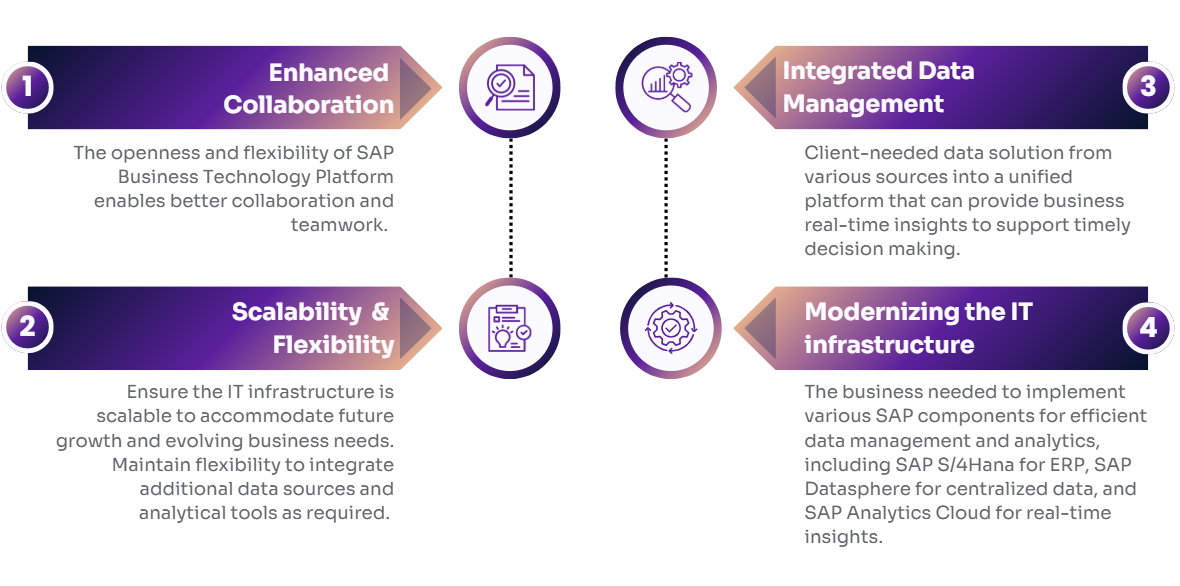 1

Enhanced Collaboration

The openness and flexibility of SAP Business Technology Platform enables better collaboration and teamwork.

2

Scalability & Flexibility

Ensure the IT infrastructure is scalable to accommodate future growth and evolving business needs. Maintain flexibility to integrate additional data sources and analytical tools as required.

Integrated Data Management

3

Client-needed data solution from various sources into a unified platform that can provide business real-time insights to support timely decision making.

Modernizing the IT infrastructure

4

The business needed to implement various SAP components for efficient data management and analytics, including SAP S/4Hana for ERP, SAP Datasphere for centralized data, and SAP Analytics Cloud for real-time insights.